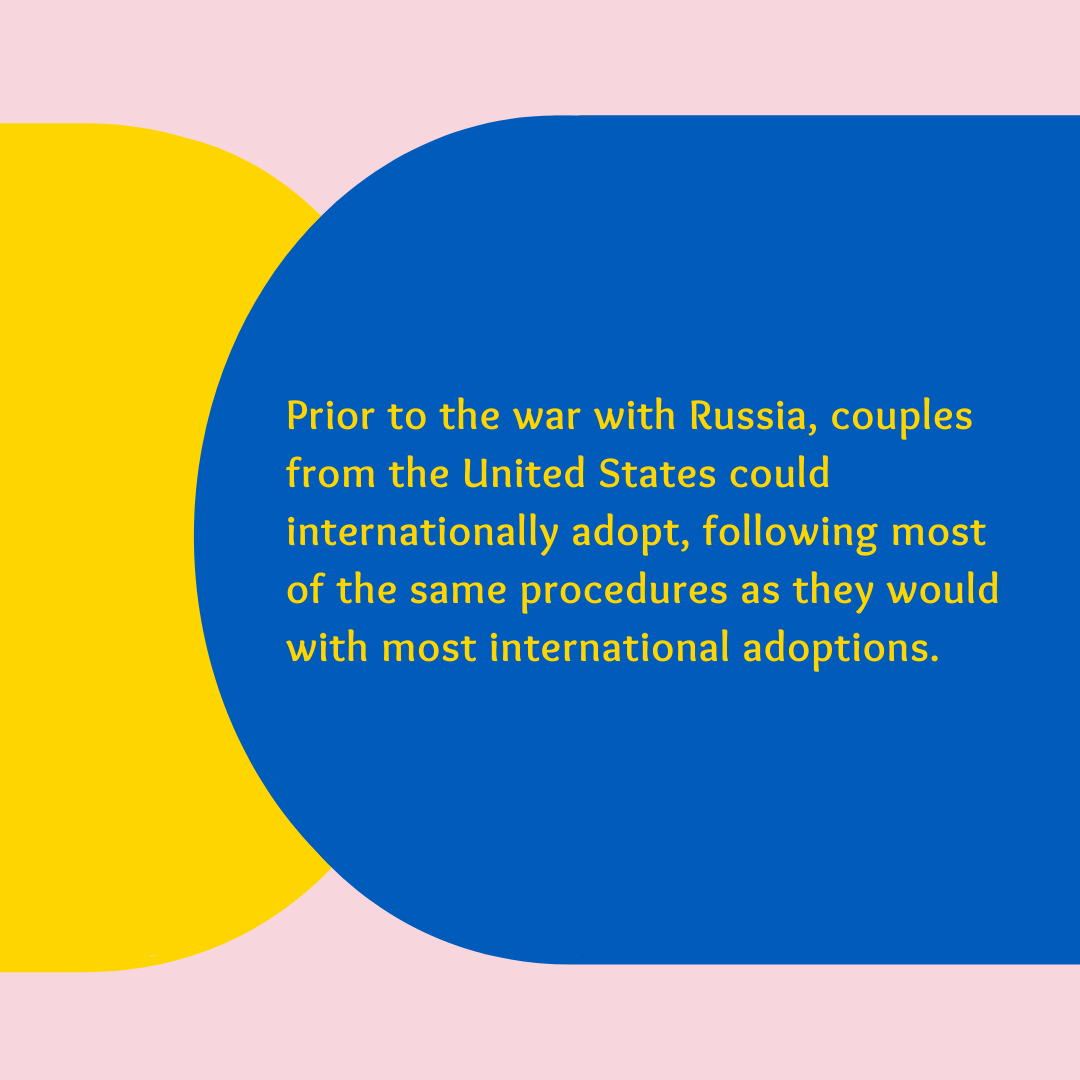 Prior to the war with Russia, couples from the United States could internationally adopt, following most of the same procedures as they would with most international adoptions.